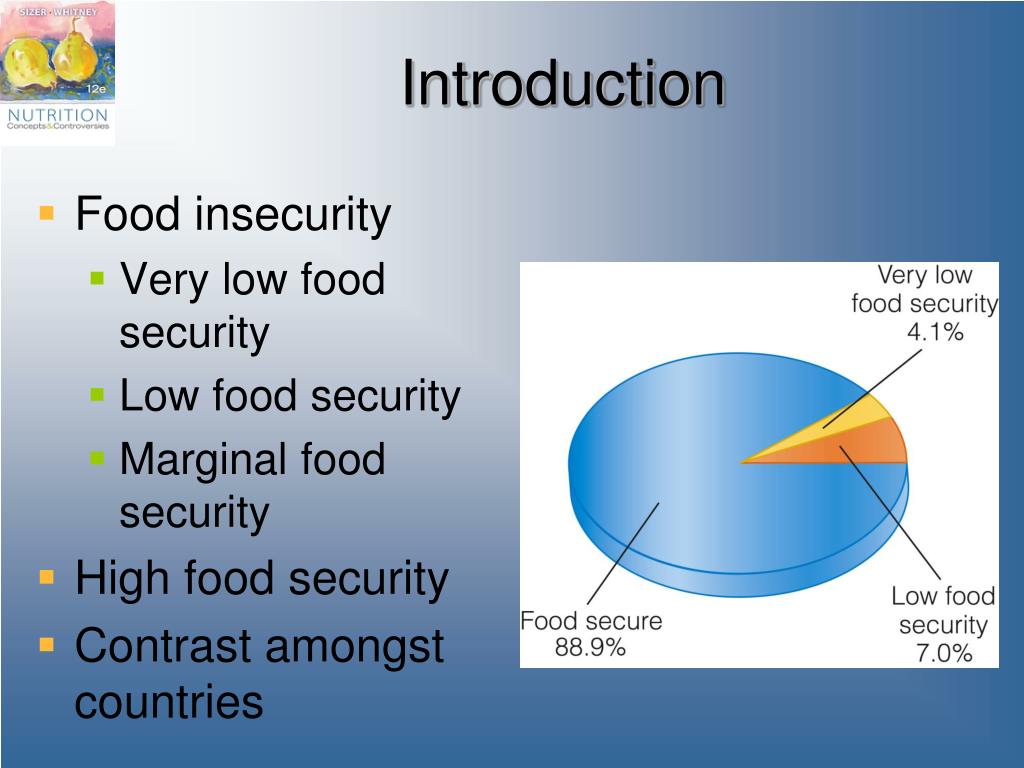 SIZER • WHITNEY
12e
NUTRITION
Concepts & Controversies

Introduction

- Food insecurity
  - Very low food security
  - Low food security
  - Marginal food security
- High food security
- Contrast amongst countries

Very low food security 4.1%

Low food security 7.0%

Food secure 88.9%